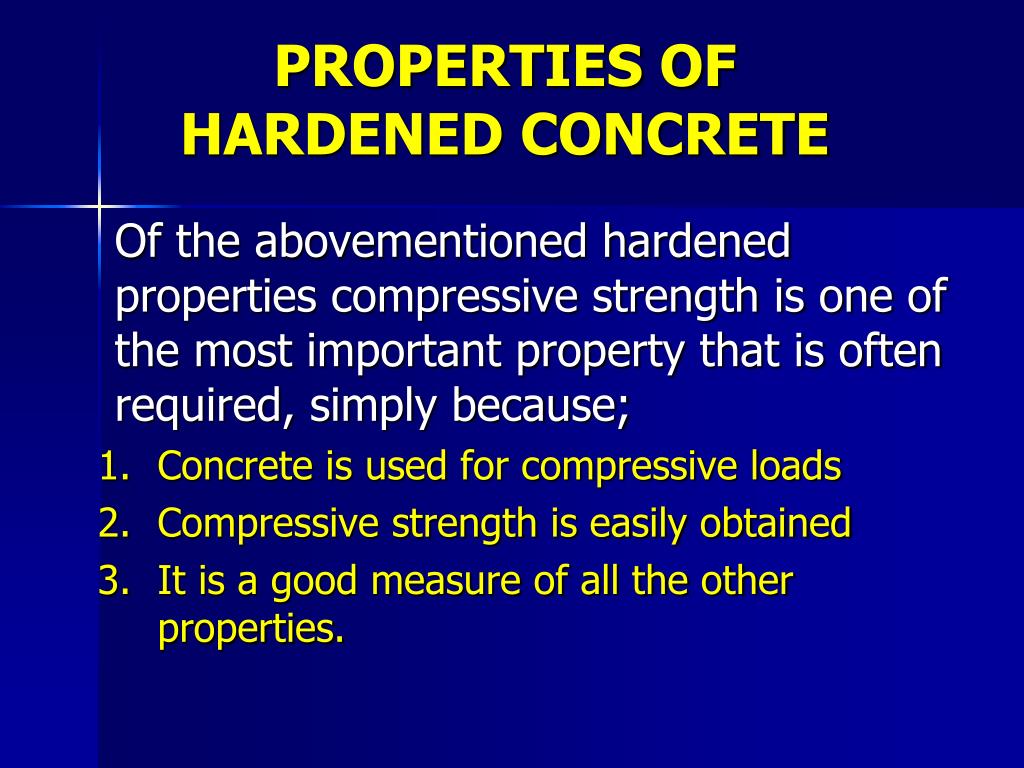 PROPERTIES OF
HARDENED CONCRETE

Of the abovementioned hardened properties compressive strength is one of the most important property that is often required, simply because;

1. Concrete is used for compressive loads
2. Compressive strength is easily obtained
3. It is a good measure of all the other properties.